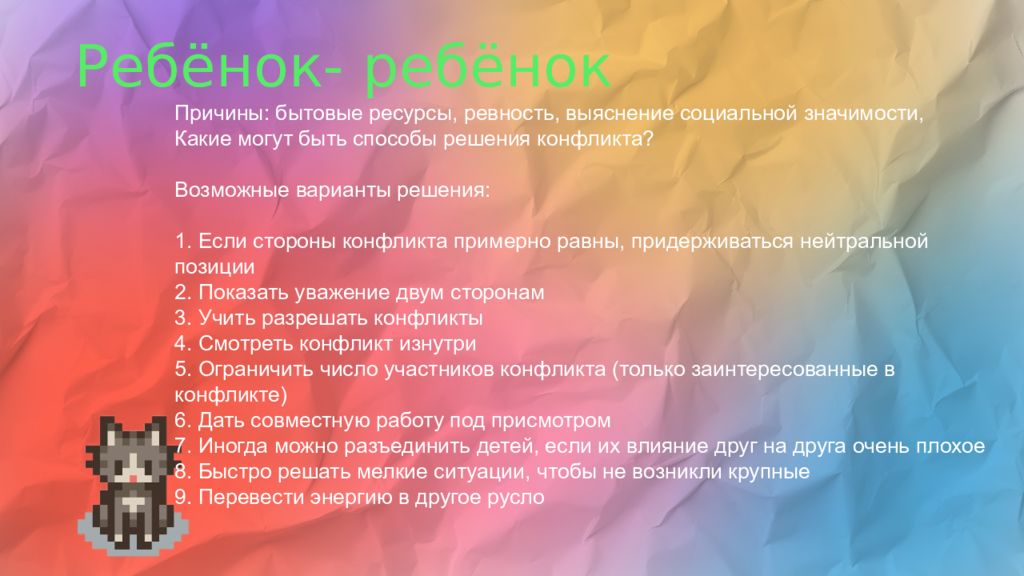 Ребёнок- ребёнок

Причины: бытовые ресурсы, ревность, выяснение социальной значимости, Какие могут быть способы решения конфликта?

Возможные варианты решения:

1. Если стороны конфликта примерно равны, придерживаться нейтральной позиции
2. Показать уважение двум сторонам
3. Учить разрешать конфликты
4. Смотреть конфликт изнутри
5. Ограничить число участников конфликта (только заинтересованные в конфликте)
6. Дать совместную работу под присмотром
7. Иногда можно разъединить детей, если их влияние друг на друга очень плохое
8. Быстро решать мелкие ситуации, чтобы не возникли крупные
9. Перевести энергию в другое русло